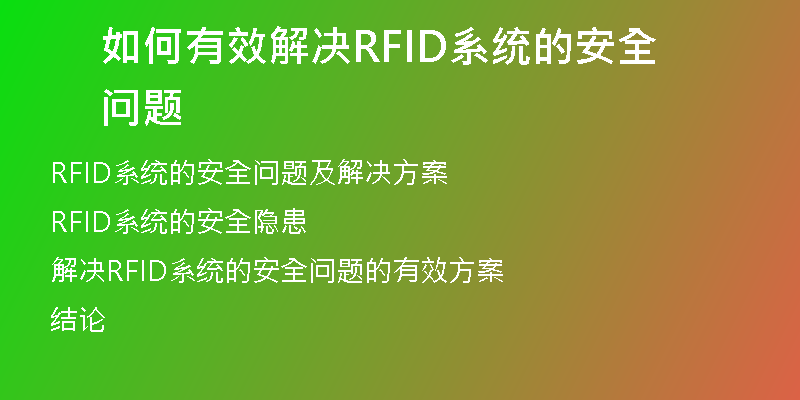 如何有效解决RFID系统的安全问题

RFID系统的安全问题及解决方案

RFID系统的安全隐患

解决RFID系统的安全问题的有效方案

结论